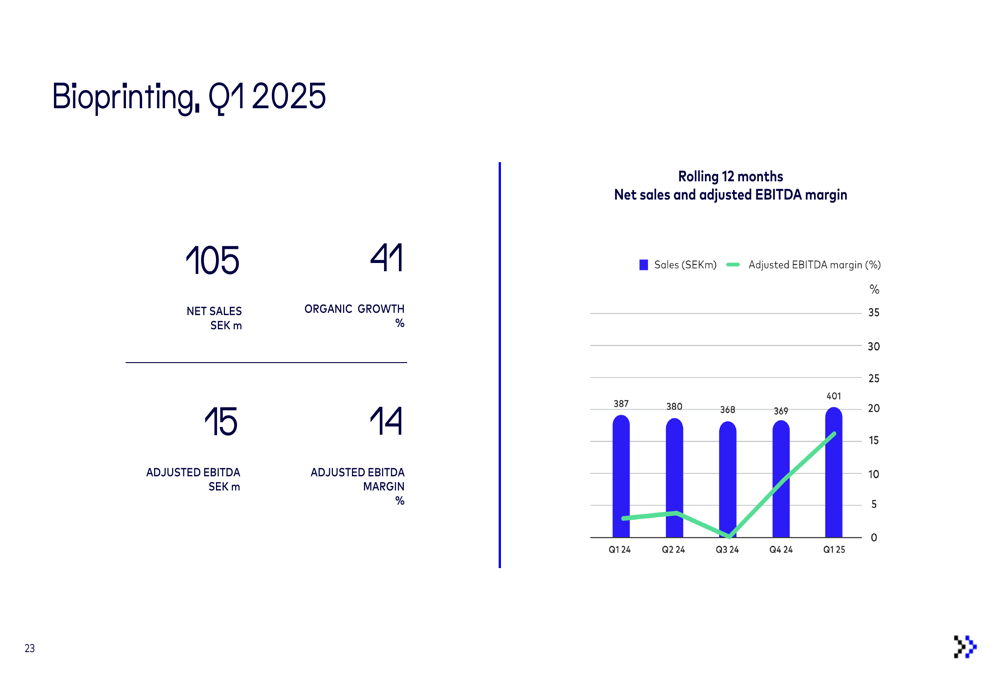 Bioprinting, Q1 2025

105
NET SALES
SEK m

41
ORGANIC GROWTH
%

15
ADJUSTED EBITDA
SEK m

14
ADJUSTED EBITDA
MARGIN
%

Rolling 12 months
Net sales and adjusted EBITDA margin

Sales (SEKm) Adjusted EBITDA margin (%)

%
35
30
25
20
15
10
5
0

387 380 368 369 401

Q1 24 Q2 24 Q3 24 Q4 24 Q1 25

23